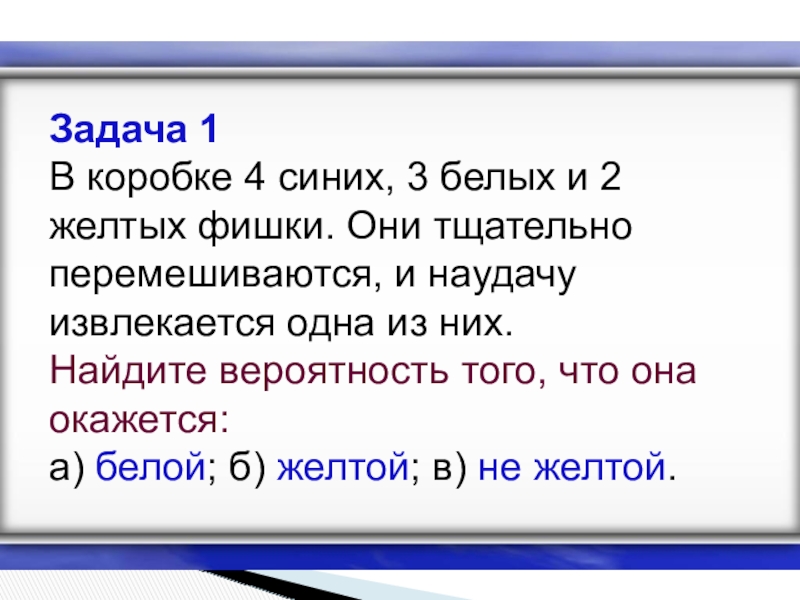 Задача 1
В коробке 4 синих, 3 белых и 2 желтых фишки. Они тщательно перемешиваются, и наудачу извлекается одна из них.
Найдите вероятность того, что она окажется:
а) белой; б) желтой; в) не желтой.